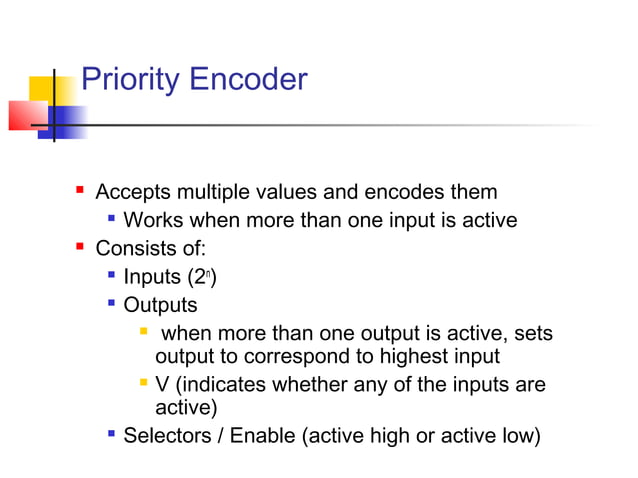 Priority Encoder

- Accepts multiple values and encodes them
  - Works when more than one input is active
- Consists of:
  - Inputs ($2^n$)
  - Outputs
    - when more than one output is active, sets output to correspond to highest input
    - V (indicates whether any of the inputs are active)
  - Selectors / Enable (active high or active low)